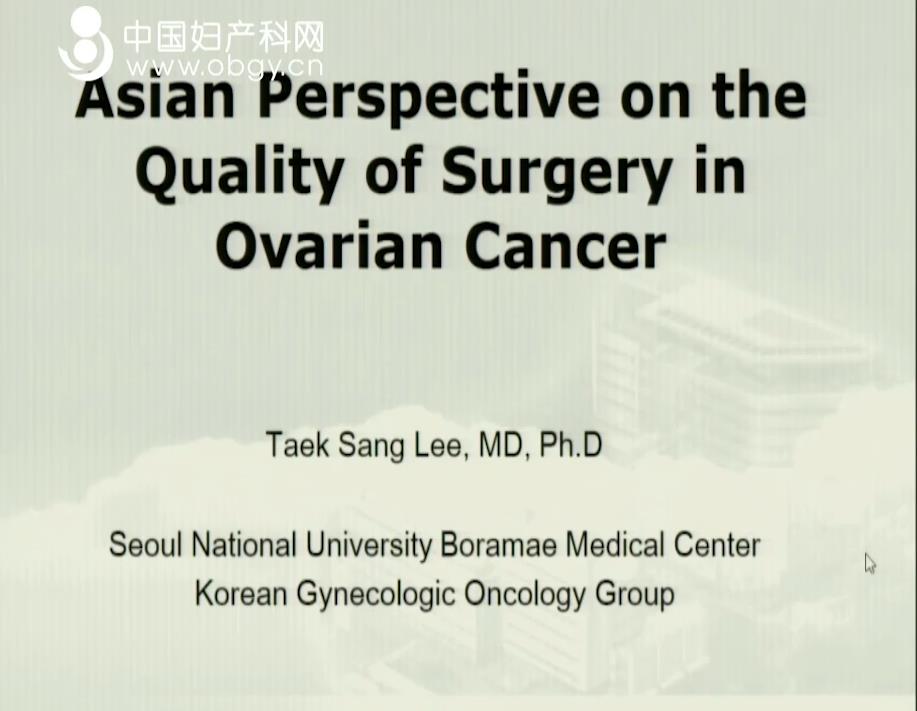 中国妇产科网
www.obgy.cn

Asian Perspective on the Quality of Surgery in Ovarian Cancer

Taek Sang Lee, MD, Ph.D

Seoul National University Boramae Medical Center
Korean Gynecologic Oncology Group